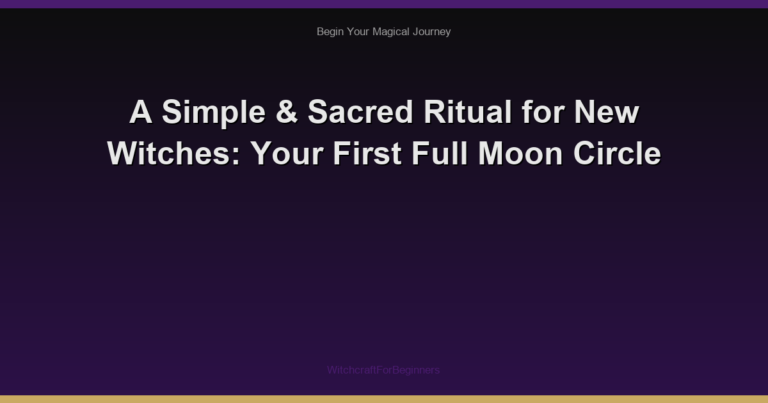 Begin Your Magical Journey

A Simple & Sacred Ritual for New Witches: Your First Full Moon Circle

WitchcraftForBeginners